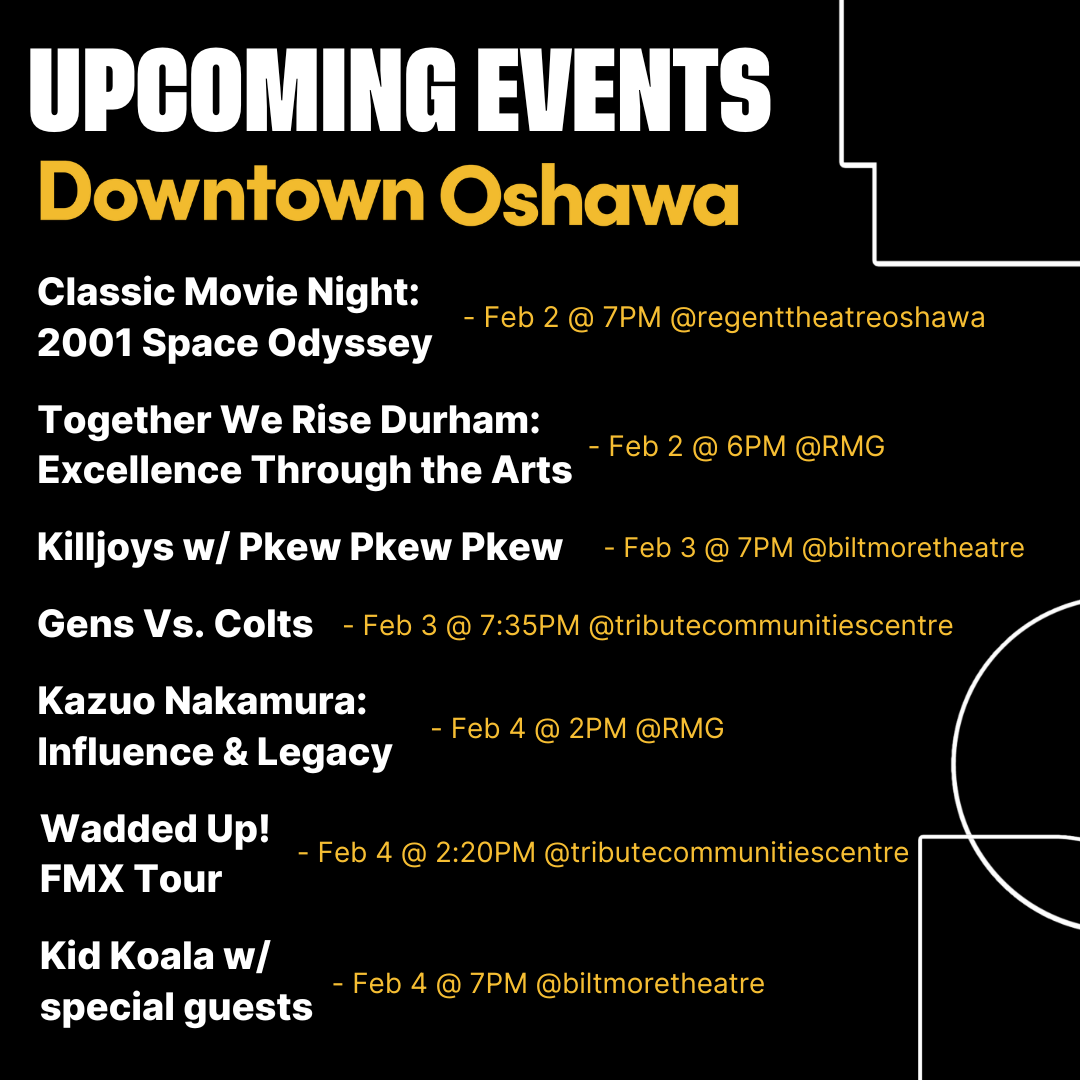 UPCOMING EVENTS
Downtown Oshawa

Classic Movie Night: 2001 Space Odyssey - Feb 2 @ 7PM @regenttheatreoshawa

Together We Rise Durham: Excellence Through the Arts - Feb 2 @ 6PM @RMG

Killjoys w/ Pkew Pkew Pkew - Feb 3 @ 7PM @biltmoretheatre

Gens Vs. Colts - Feb 3 @ 7:35PM @tributecommunitiescentre

Kazuo Nakamura: Influence & Legacy - Feb 4 @ 2PM @RMG

Wadded Up! FMX Tour - Feb 4 @ 2:20PM @tributecommunitiescentre

Kid Koala w/ special guests - Feb 4 @ 7PM @biltmoretheatre